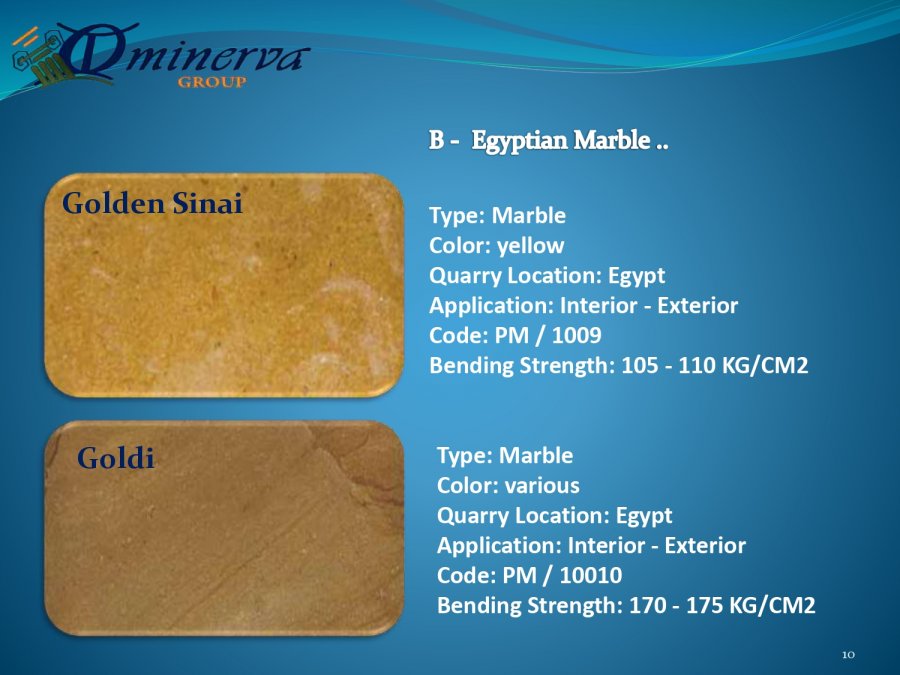 minerva GROUP

B - Egyptian Marble ..

Golden Sinai

Type: Marble
Color: yellow
Quarry Location: Egypt
Application: Interior - Exterior
Code: PM / 1009
Bending Strength: 105 - 110 KG/CM2

Goldi

Type: Marble
Color: various
Quarry Location: Egypt
Application: Interior - Exterior
Code: PM / 10010
Bending Strength: 170 - 175 KG/CM2

10